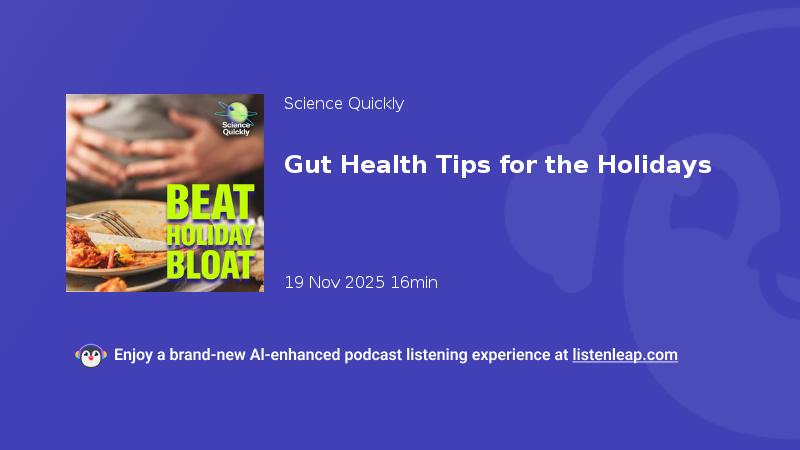 Science Quickly

BEAT HOLIDAY BLOAT

Science Quickly

Gut Health Tips for the Holidays

19 Nov 2025 16min

Enjoy a brand-new AI-enhanced podcast listening experience at listenleap.com